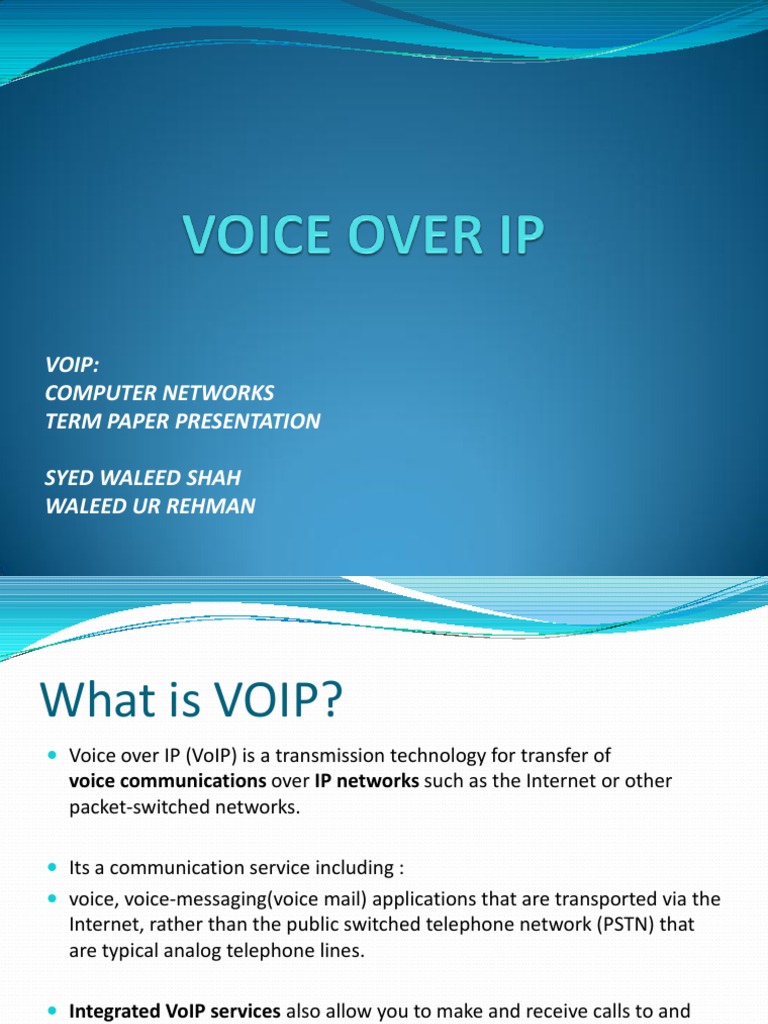 VOICE OVER IP

VOIP:
COMPUTER NETWORKS
TERM PAPER PRESENTATION

SYED WALEED SHAH
WALEED UR REHMAN

What is VOIP?

Voice over IP (VoIP) is a transmission technology for transfer of voice communications over IP networks such as the Internet or other packet-switched networks.

Its a communication service including :

voice, voice-messaging(voice mail) applications that are transported via the Internet, rather than the public switched telephone network (PSTN) that are typical analog telephone lines.

Integrated VoIP services also allow you to make and receive calls to and